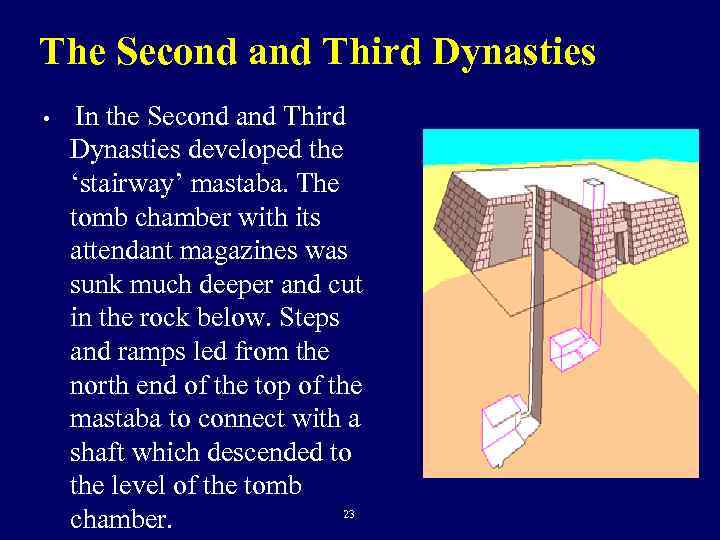 The Second and Third Dynasties

• In the Second and Third Dynasties developed the ‘stairway’ mastaba. The tomb chamber with its attendant magazines was sunk much deeper and cut in the rock below. Steps and ramps led from the north end of the top of the mastaba to connect with a shaft which descended to the level of the tomb chamber.

23